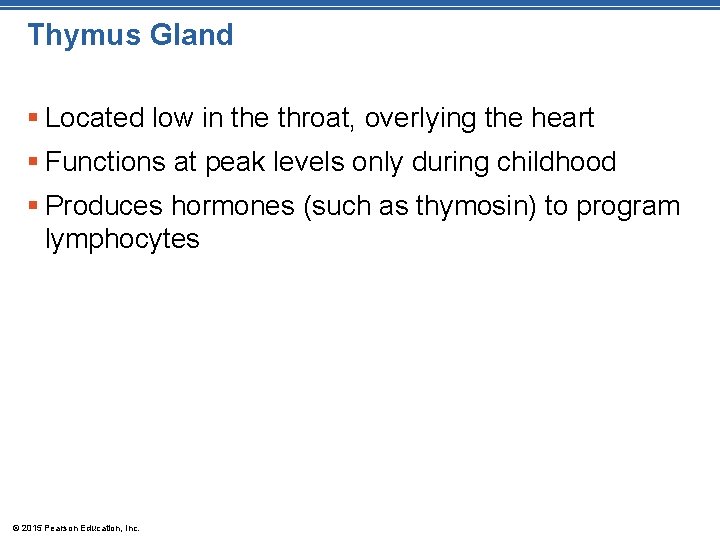 Thymus Gland

▪ Located low in the throat, overlying the heart

▪ Functions at peak levels only during childhood

▪ Produces hormones (such as thymosin) to program lymphocytes

© 2015 Pearson Education, Inc.